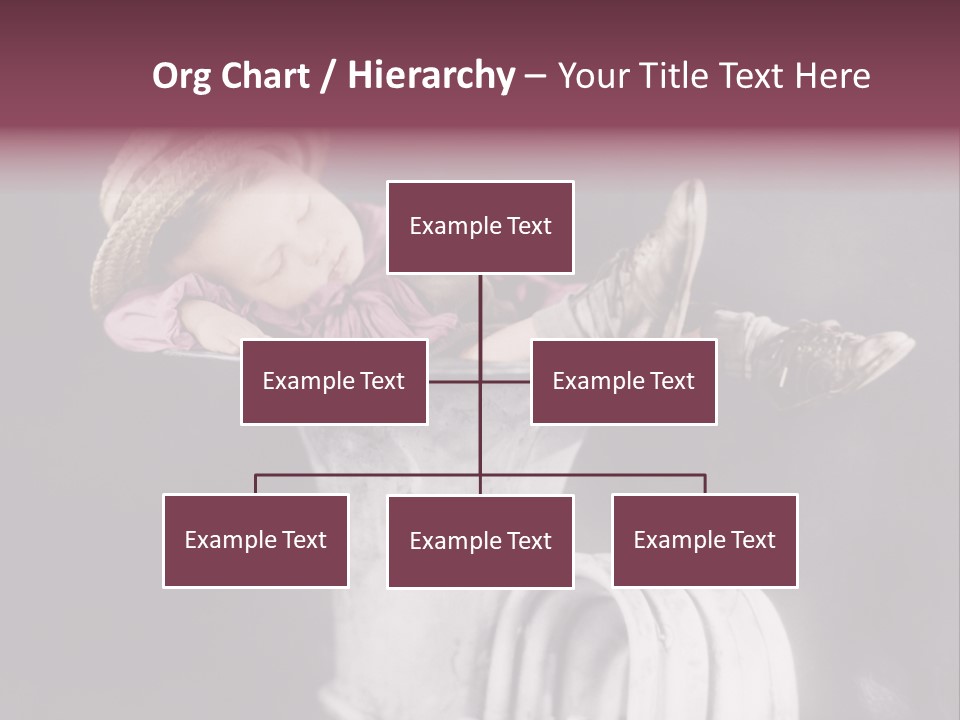 Org Chart / Hierarchy – Your Title Text Here

Example Text

Example Text

Example Text

Example Text

Example Text

Example Text